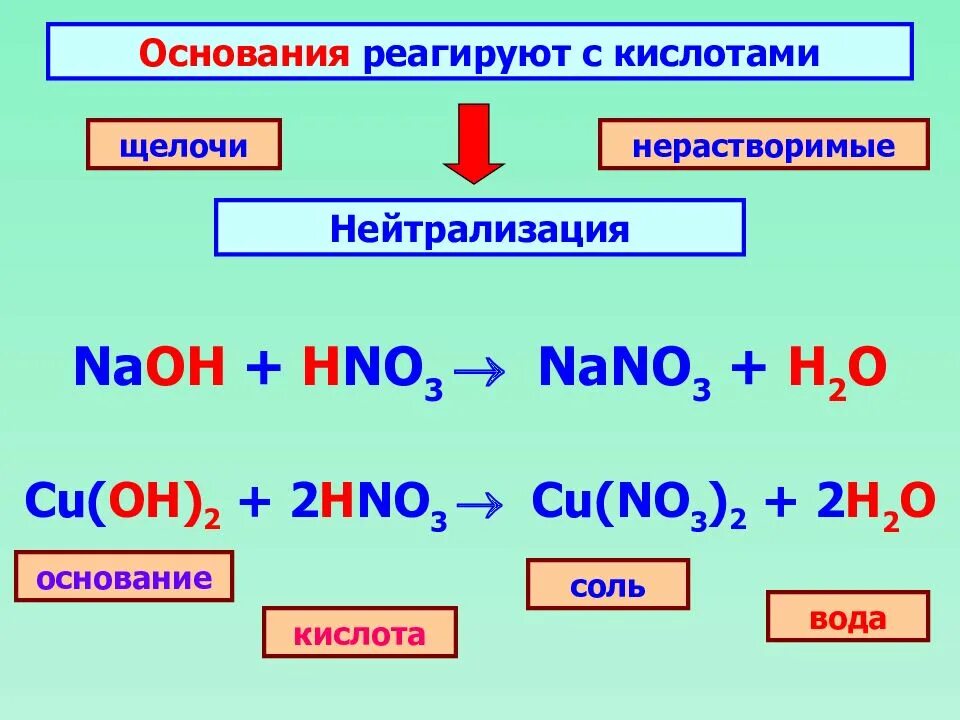 Основания реагируют с кислотами

щелочи

нерастворимые

Нейтрализация

$NaOH + HNO_3 \rightarrow NaNO_3 + H_2O$

$Cu(OH)_2 + 2HNO_3 \rightarrow Cu(NO_3)_2 + 2H_2O$

основание

кислота

соль

вода